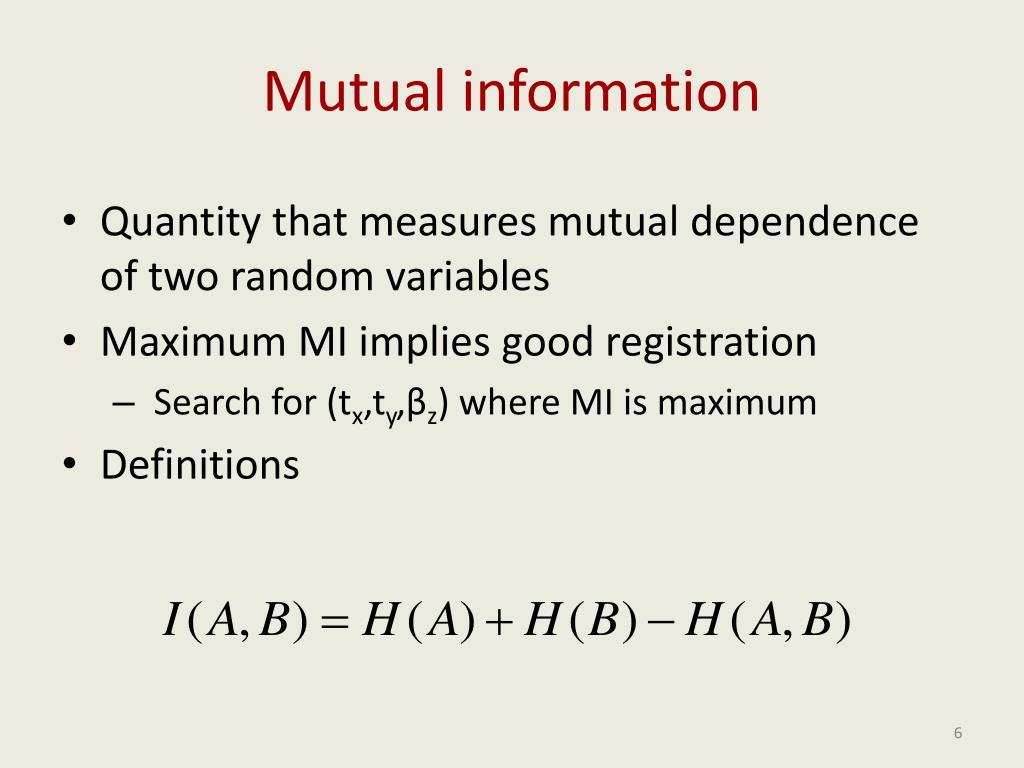 Mutual information

• Quantity that measures mutual dependence of two random variables
• Maximum MI implies good registration
  – Search for ($t_x$,$t_y$,$\beta_z$) where MI is maximum
• Definitions

$I(A,B) = H(A) + H(B) - H(A,B)$

6